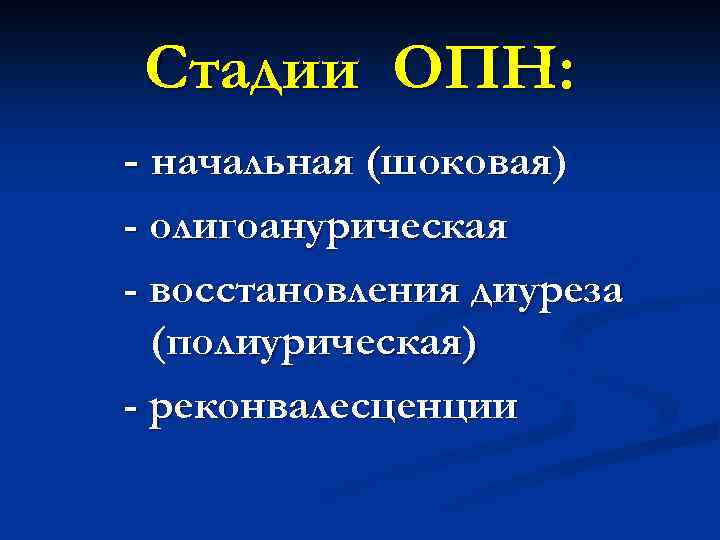 Стадии ОПН:

- начальная (шоковая)
- олигоанурическая
- восстановления диуреза (полиурическая)
- реконвалесценции